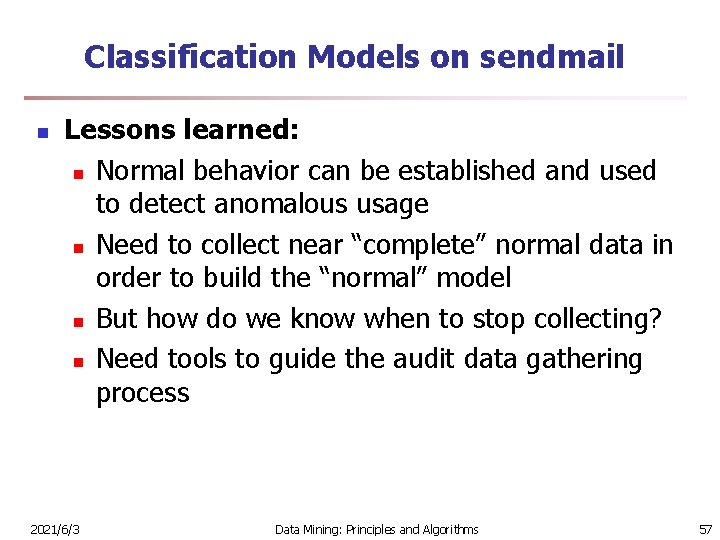 Classification Models on sendmail

Lessons learned:

Normal behavior can be established and used to detect anomalous usage

Need to collect near “complete” normal data in order to build the “normal” model

But how do we know when to stop collecting?

Need tools to guide the audit data gathering process

2021/6/3

Data Mining: Principles and Algorithms

57